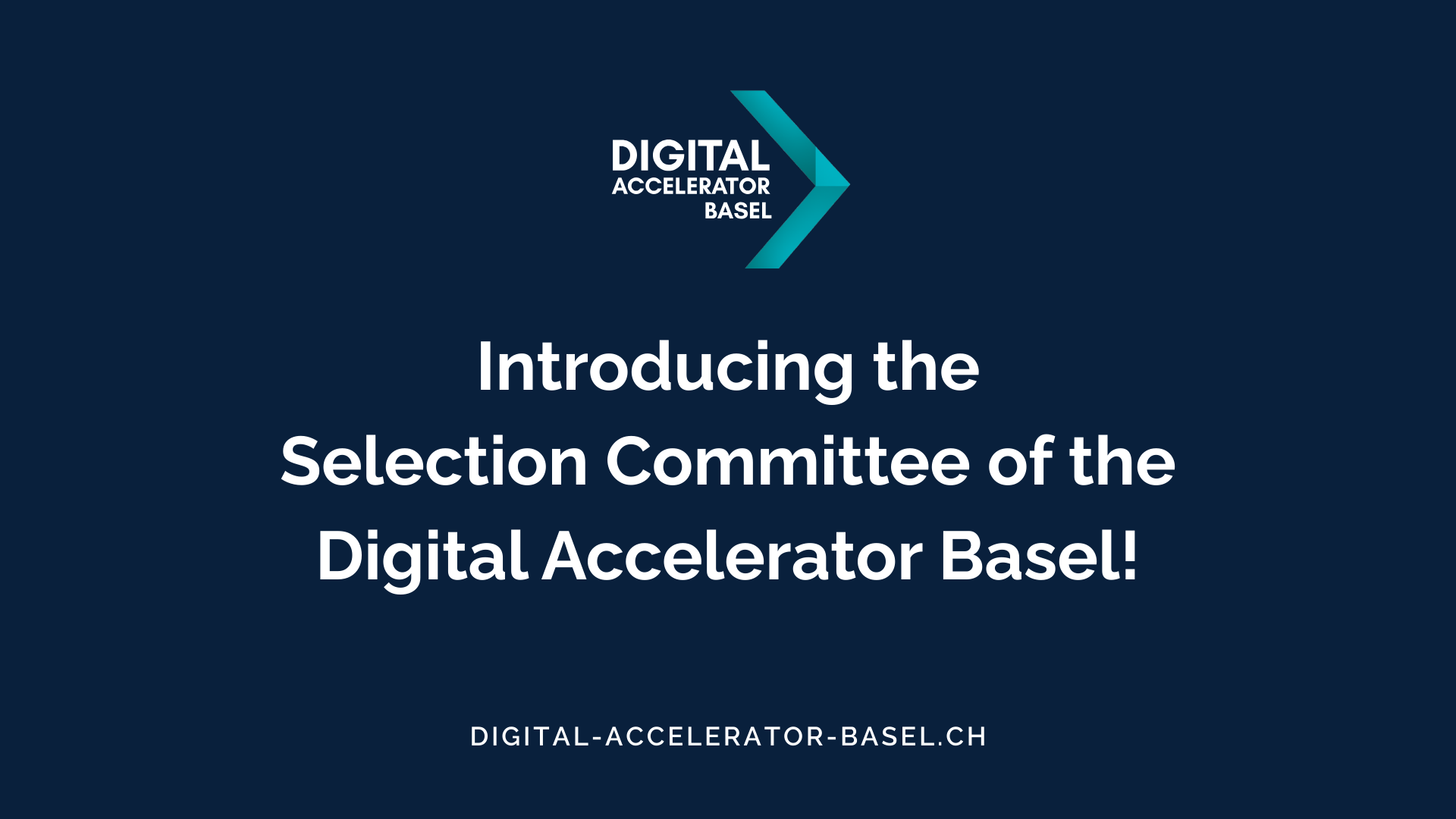 DIGITAL
ACCELERATOR
BASEL

Introducing the
Selection Committee of the
Digital Accelerator Basel!

DIGITAL-ACCELERATOR-BASEL.CH